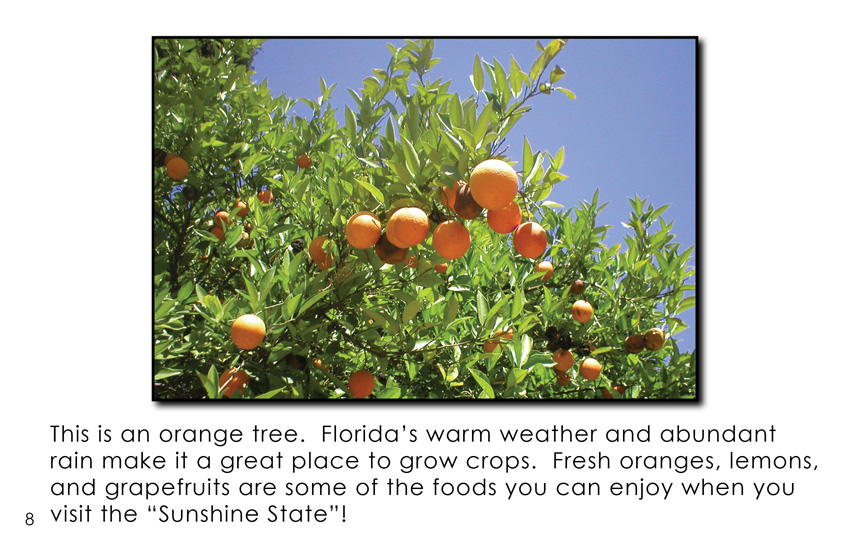 This is an orange tree.  Florida's warm weather and abundant rain make it a great place to grow crops.  Fresh oranges, lemons, and grapefruits are some of the foods you can enjoy when you visit the "Sunshine State"!

8